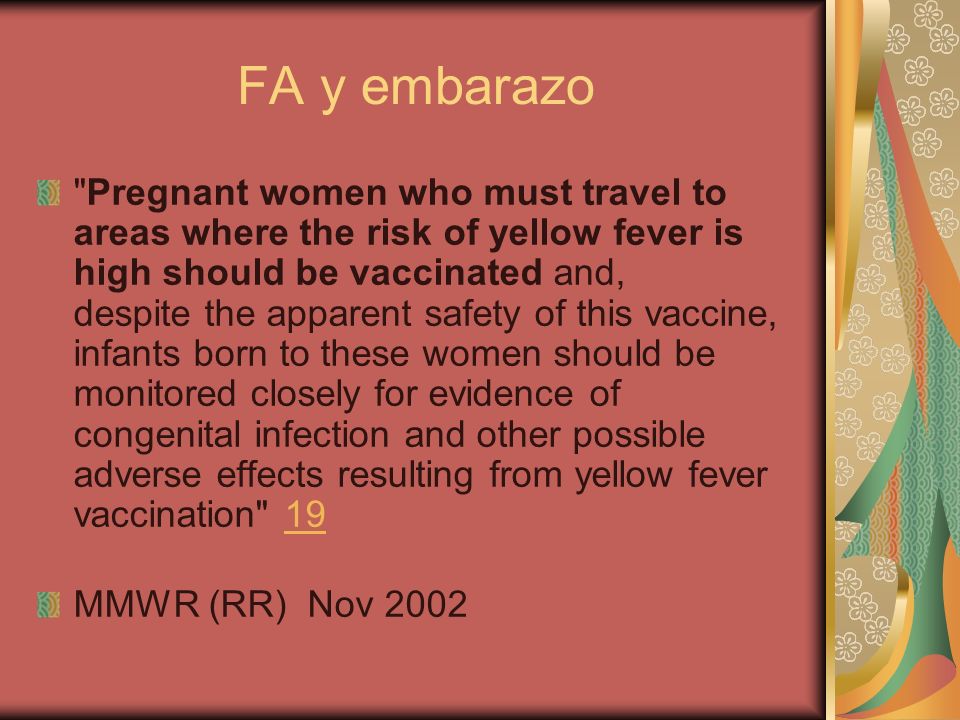 FA y embarazo

"Pregnant women who must travel to areas where the risk of yellow fever is high should be vaccinated and, despite the apparent safety of this vaccine, infants born to these women should be monitored closely for evidence of congenital infection and other possible adverse effects resulting from yellow fever vaccination" 19

MMWR (RR) Nov 2002